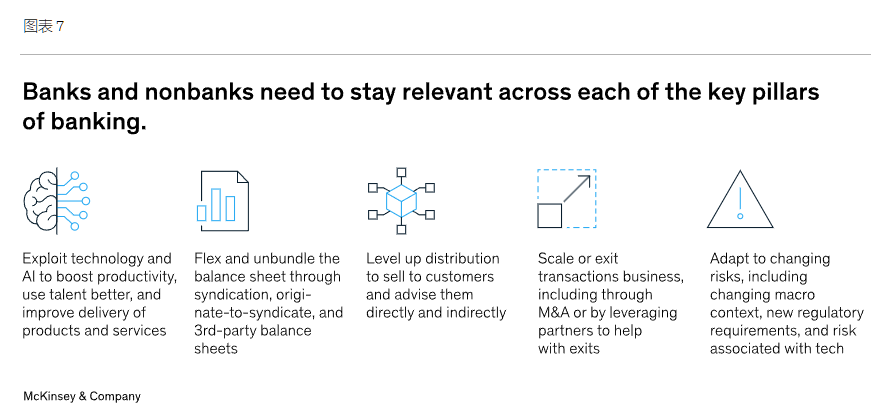 图表 7

Banks and nonbanks need to stay relevant across each of the key pillars of banking.

Exploit technology and AI to boost productivity, use talent better, and improve delivery of products and services

Flex and unbundle the balance sheet through syndication, originate-to-syndicate, and 3rd-party balance sheets

Level up distribution to sell to customers and advise them directly and indirectly

Scale or exit transactions business, including through M&A or by leveraging partners to help with exits

Adapt to changing risks, including changing macro context, new regulatory requirements, and risk associated with tech

McKinsey & Company